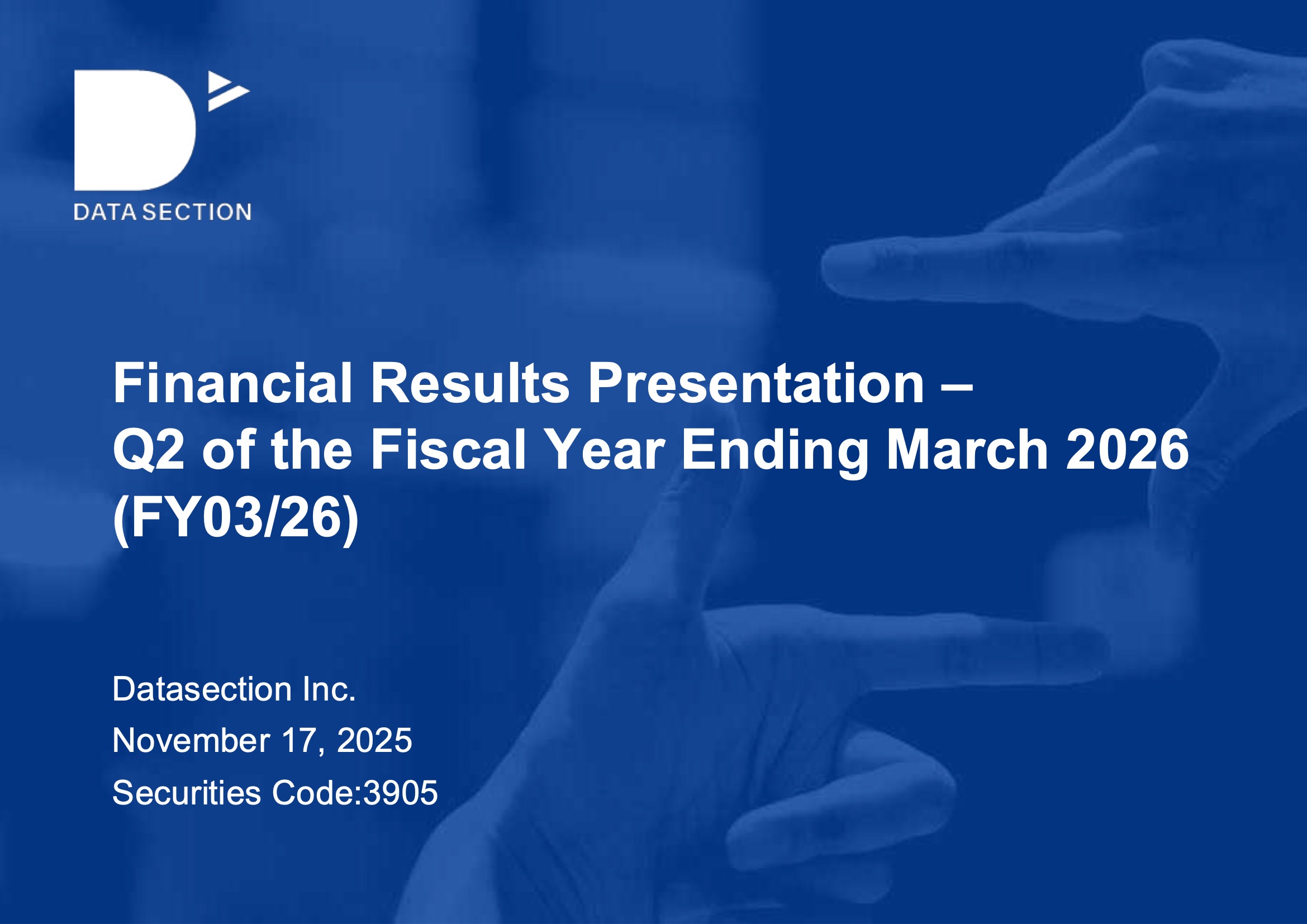 DATA SECTION

Financial Results Presentation – Q2 of the Fiscal Year Ending March 2026 (FY03/26)

Datasection Inc.
November 17, 2025
Securities Code:3905